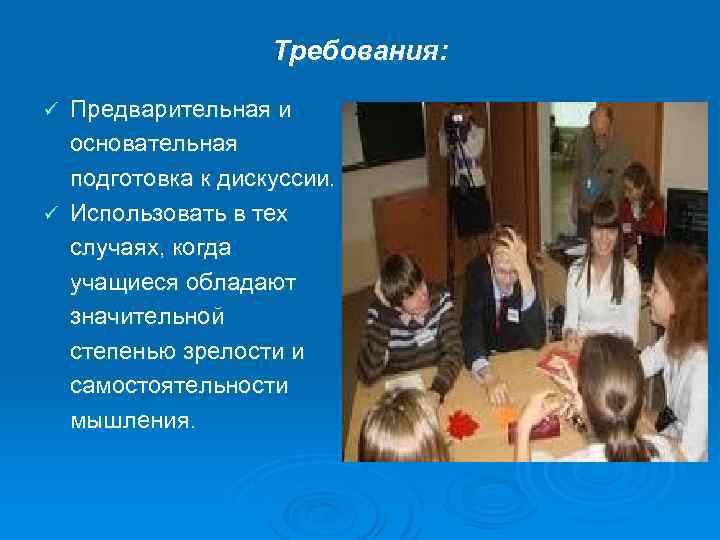 Требования:

✓ Предварительная и основательная подготовка к дискуссии.

✓ Использовать в тех случаях, когда учащиеся обладают значительной степенью зрелости и самостоятельности мышления.